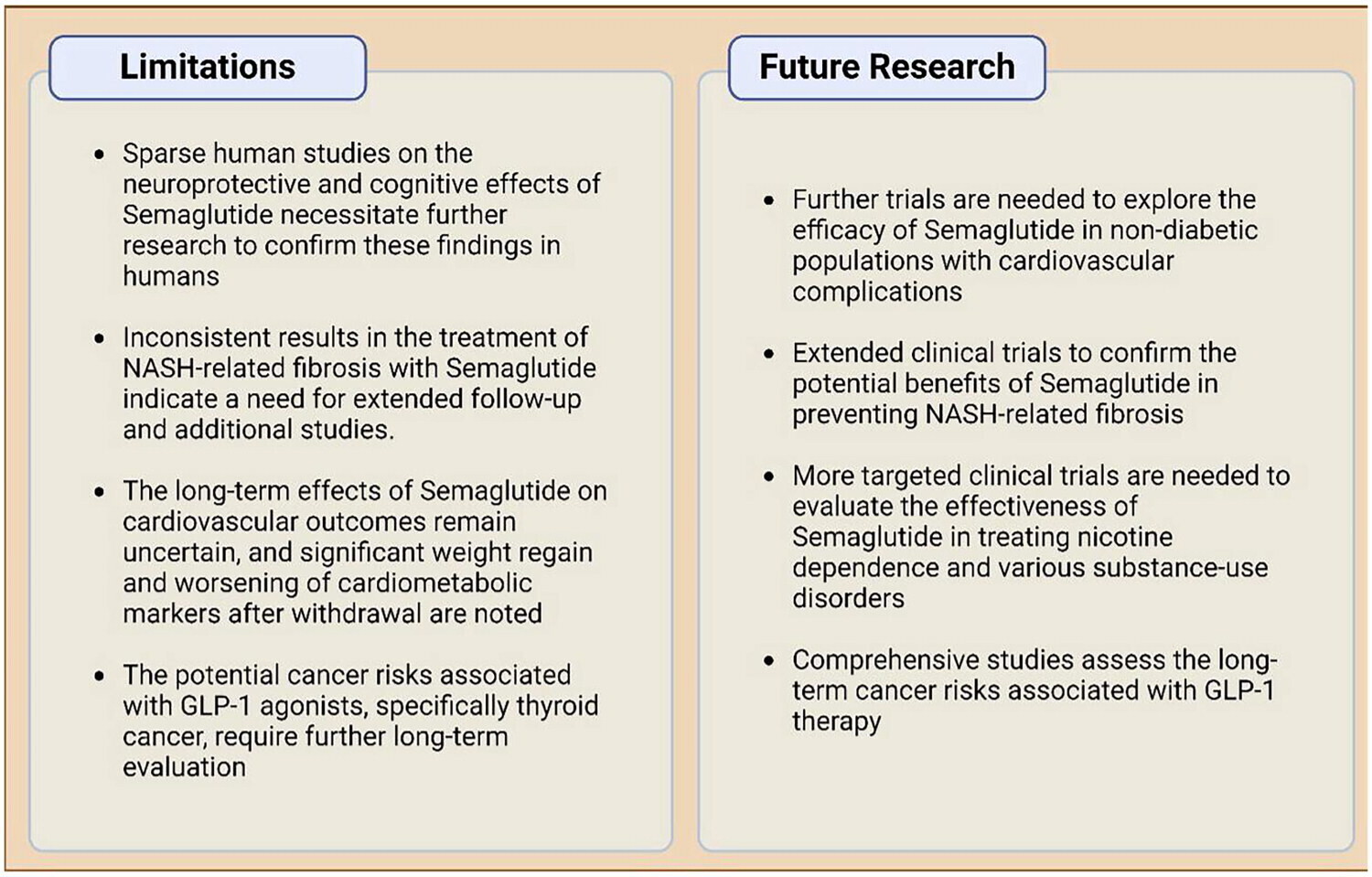 Limitations

• Sparse human studies on the neuroprotective and cognitive effects of Semaglutide necessitate further research to confirm these findings in humans

• Inconsistent results in the treatment of NASH-related fibrosis with Semaglutide indicate a need for extended follow-up and additional studies.

• The long-term effects of Semaglutide on cardiovascular outcomes remain uncertain, and significant weight regain and worsening of cardiometabolic markers after withdrawal are noted

• The potential cancer risks associated with GLP-1 agonists, specifically thyroid cancer, require further long-term evaluation

Future Research

• Further trials are needed to explore the efficacy of Semaglutide in non-diabetic populations with cardiovascular complications

• Extended clinical trials to confirm the potential benefits of Semaglutide in preventing NASH-related fibrosis

• More targeted clinical trials are needed to evaluate the effectiveness of Semaglutide in treating nicotine dependence and various substance-use disorders

• Comprehensive studies assess the long-term cancer risks associated with GLP-1 therapy